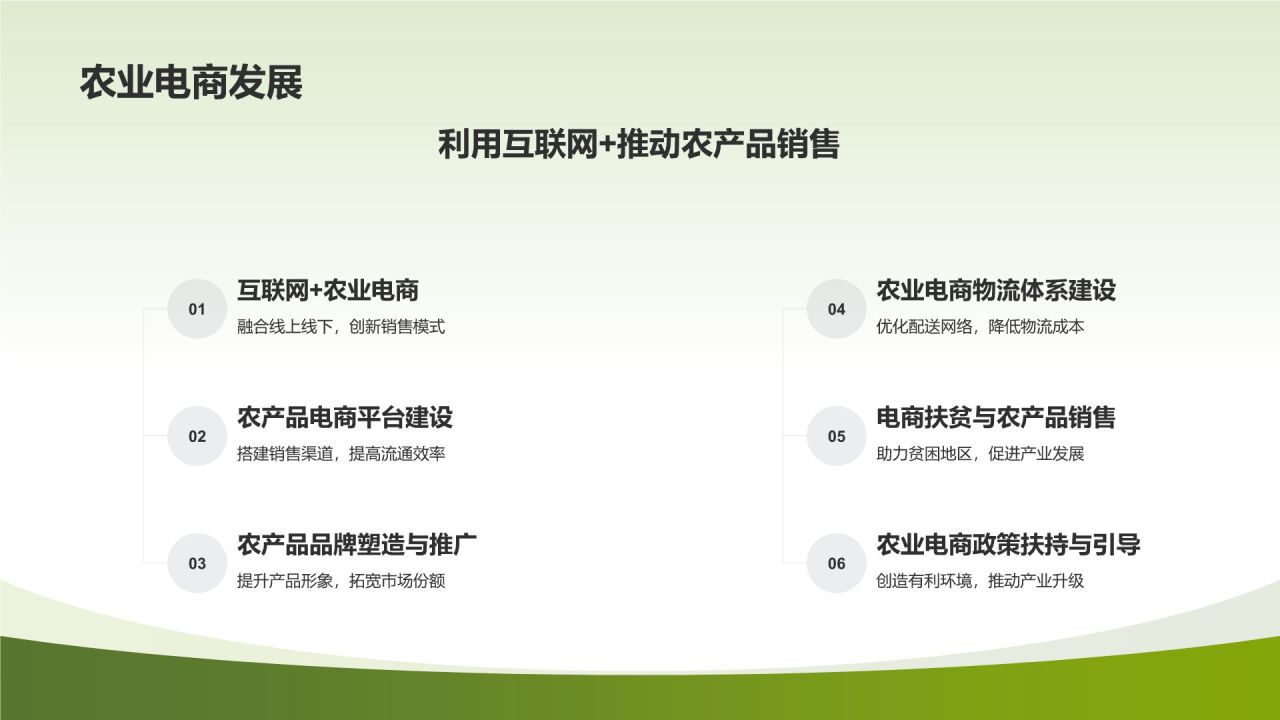 农业电商发展

利用互联网+推动农产品销售

01
互联网+农业电商
融合线上线下，创新销售模式

02
农产品电商平台建设
搭建销售渠道，提高流通效率

03
农产品品牌塑造与推广
提升产品形象，拓宽市场份额

04
农业电商物流体系建设
优化配送网络，降低物流成本

05
电商扶贫与农产品销售
助力贫困地区，促进产业发展

06
农业电商政策扶持与引导
创造有利环境，推动产业升级